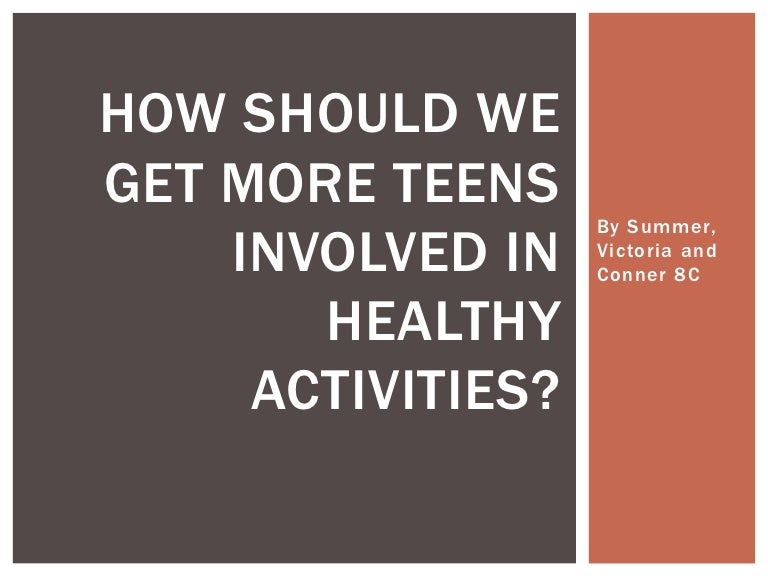 HOW SHOULD WE GET MORE TEENS INVOLVED IN HEALTHY ACTIVITIES?

By Summer, Victoria and Conner 8C